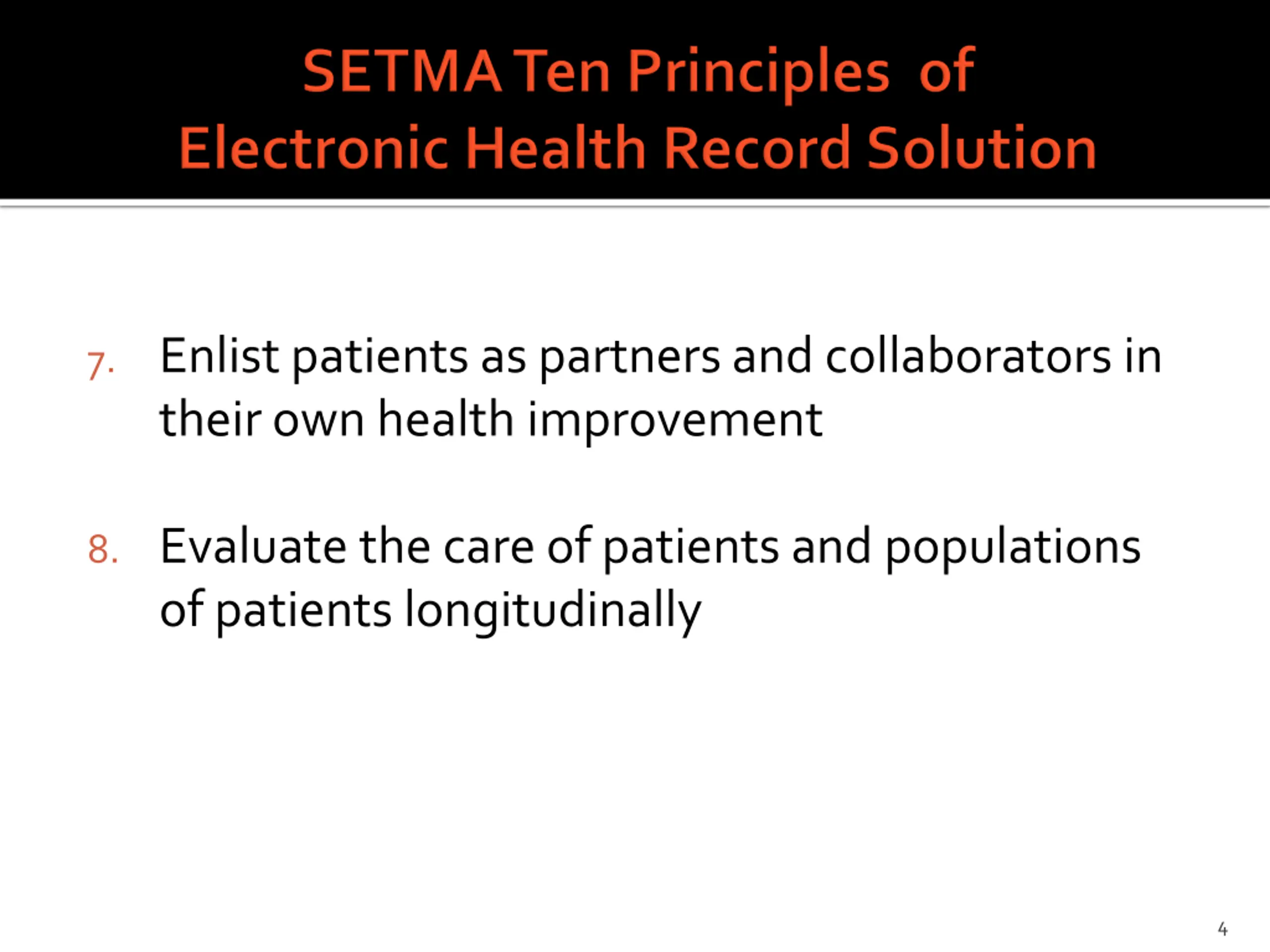 SETMA Ten Principles of Electronic Health Record Solution

7. Enlist patients as partners and collaborators in their own health improvement

8. Evaluate the care of patients and populations of patients longitudinally

4